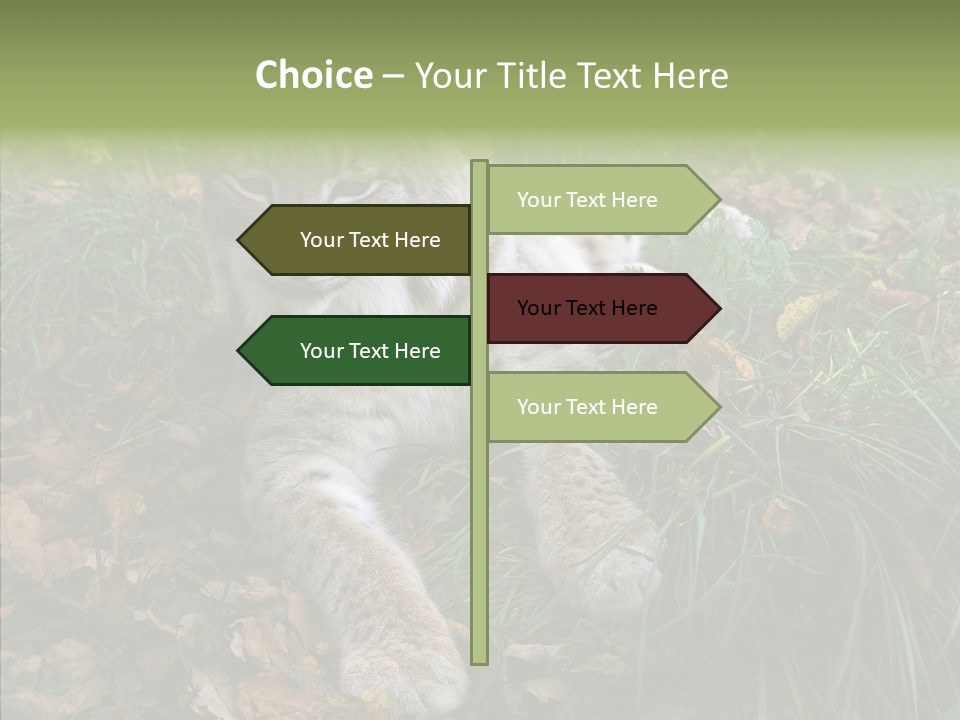 Choice – Your Title Text Here

Your Text Here

Your Text Here

Your Text Here

Your Text Here

Your Text Here